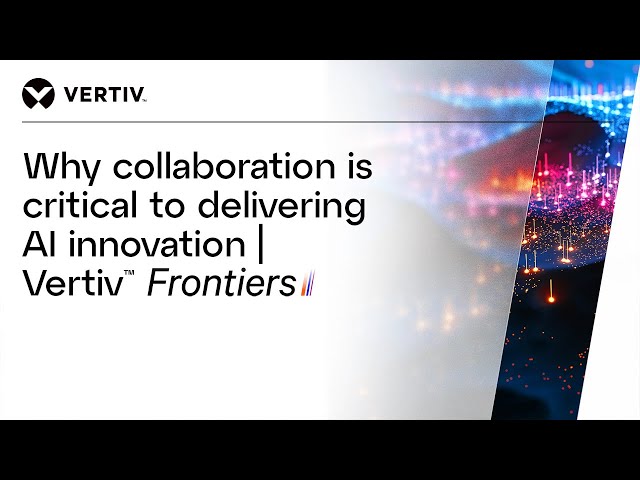 VERTIV™

Why collaboration is critical to delivering AI innovation | Vertiv™ Frontiers